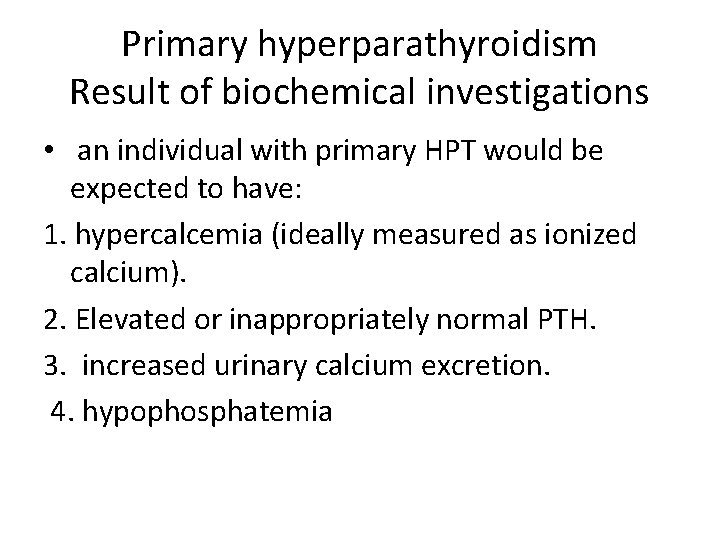 Primary hyperparathyroidism
Result of biochemical investigations

• an individual with primary HPT would be expected to have:

1. hypercalcemia (ideally measured as ionized calcium).

2. Elevated or inappropriately normal PTH.

3. increased urinary calcium excretion.

4. hypophosphatemia